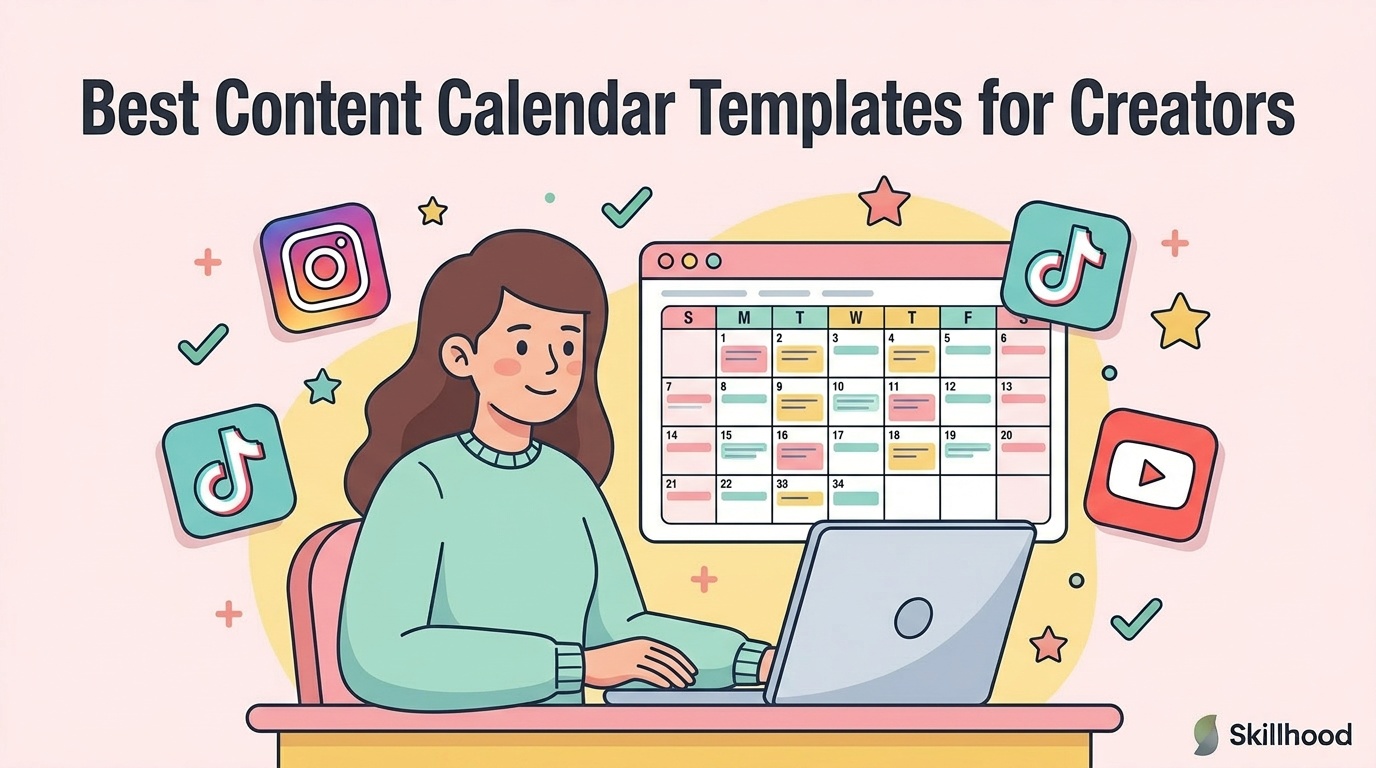 Best Content Calendar Templates for Creators

| S | M | T | W | T | F | S |
|---|---|---|---|---|---|---|
| | 1 | 2 | 3 | 4 | 5 | 6 |
| 7 | 8 | 9 | 10 | 11 | 12 | 13 |
| 14 | 15 | 16 | 17 | 18 | 19 | 20 |
| 21 | 22 | 33 | 34 | | | |

Skillhood